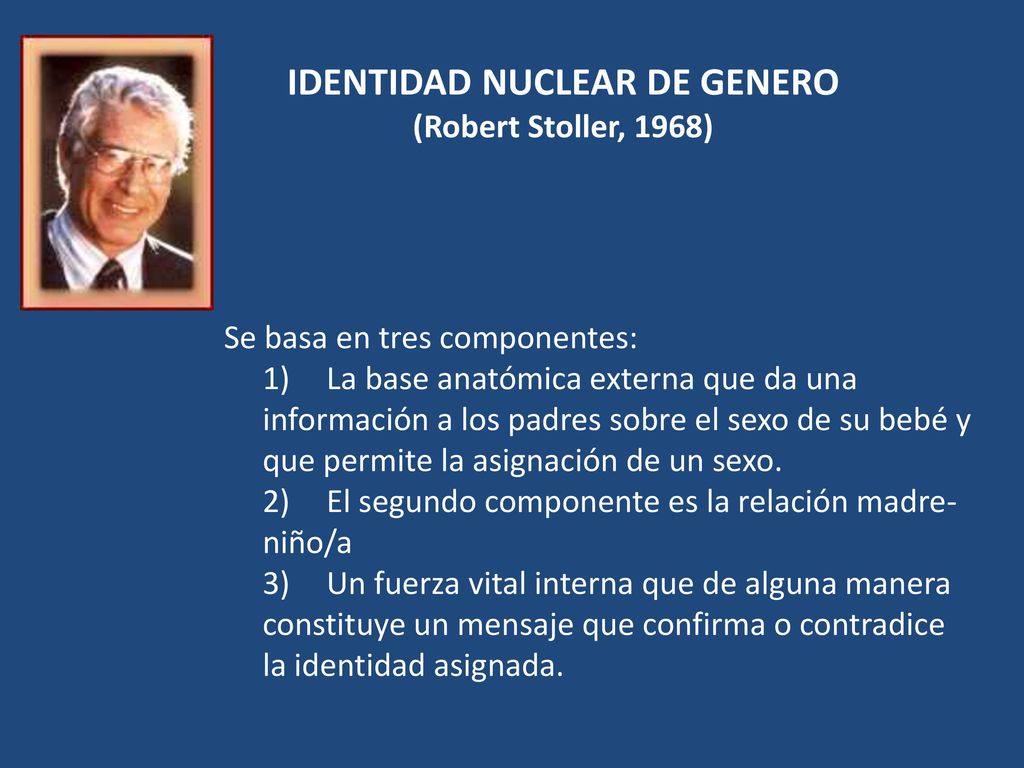 IDENTIDAD NUCLEAR DE GENERO
(Robert Stoller, 1968)

Se basa en tres componentes:
1) La base anatómica externa que da una información a los padres sobre el sexo de su bebé y que permite la asignación de un sexo.
2) El segundo componente es la relación madre-niño/a
3) Un fuerza vital interna que de alguna manera constituye un mensaje que confirma o contradice la identidad asignada.